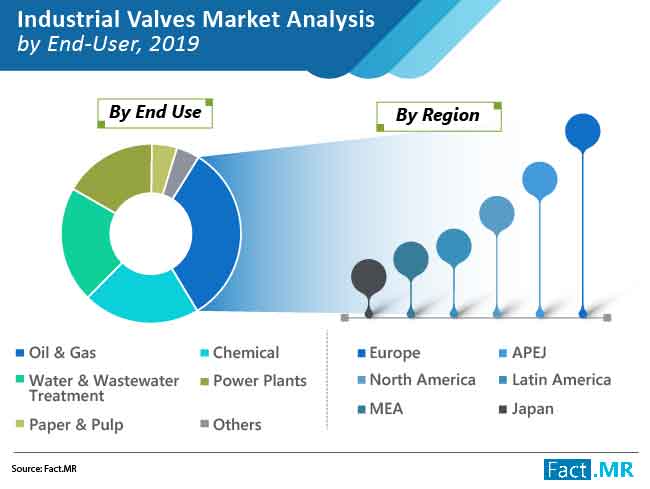 Industrial Valves Market Analysis
by End-User, 2019

By End Use

By Region

Oil & Gas
Chemical
Water & Wastewater Treatment
Power Plants
Paper & Pulp
Others

Europe
APEJ
North America
Latin America
MEA
Japan

Source: Fact.MR

Fact.MR